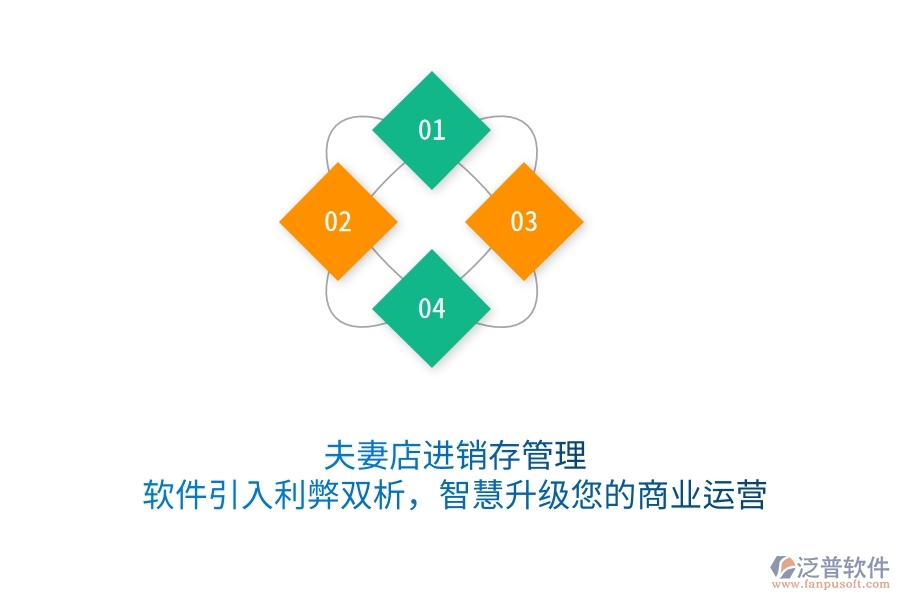 01

02

03

04

夫妻店进销存管理
软件引入利弊双析，智慧升级您的商业运营

泛普软件
www.fanpusoft.com